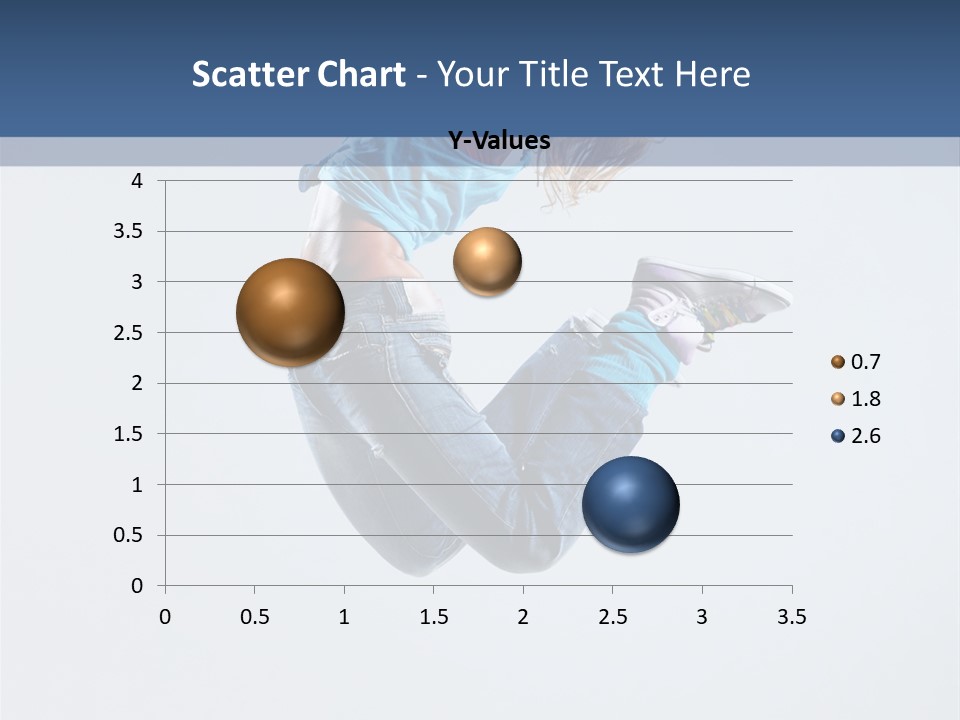 Scatter Chart - Your Title Text Here

Y-Values

4
3.5
3
2.5
2
1.5
1
0.5
0

0 0.5 1 1.5 2 2.5 3 3.5

0.7
1.8
2.6